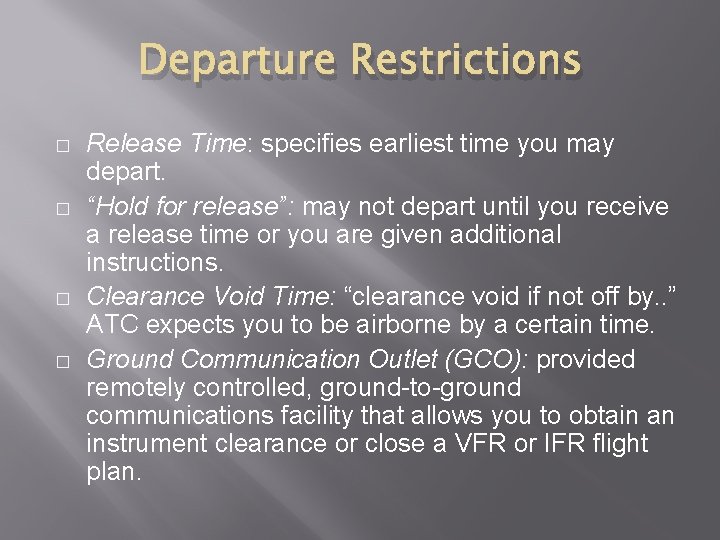 Departure Restrictions

□ Release Time: specifies earliest time you may depart.

□ "Hold for release": may not depart until you receive a release time or you are given additional instructions.

□ Clearance Void Time: "clearance void if not off by.." ATC expects you to be airborne by a certain time.

□ Ground Communication Outlet (GCO): provided remotely controlled, ground-to-ground communications facility that allows you to obtain an instrument clearance or close a VFR or IFR flight plan.